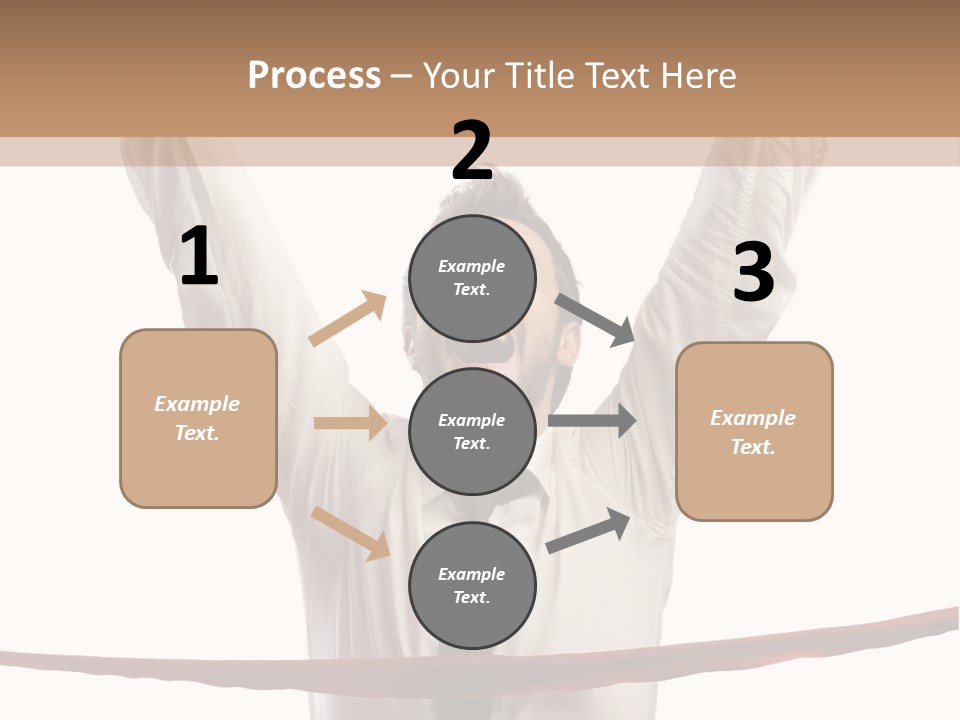 Process – Your Title Text Here

1

Example Text.

2

Example Text.

Example Text.

Example Text.

3

Example Text.